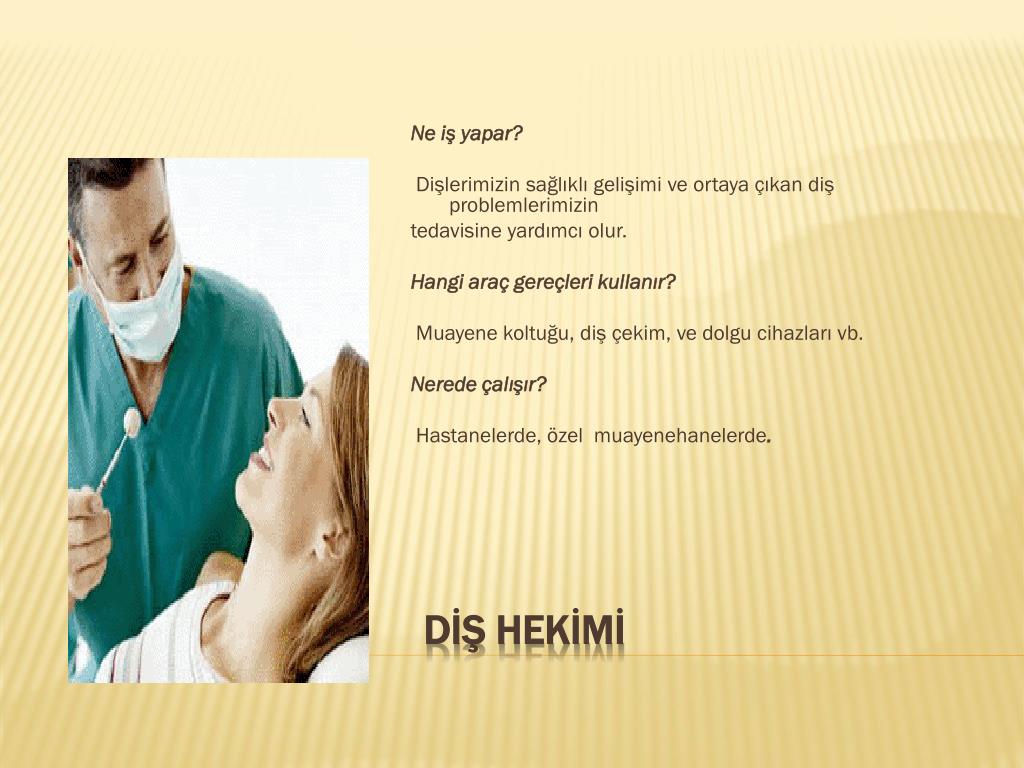 Ne iş yapar?

Dişlerimizin sağlıklı gelişimi ve ortaya çıkan diş problemlerimizin tedavisine yardımcı olur.

Hangi araç gereçleri kullanır?

Muayene koltuğu, diş çekim, ve dolgu cihazları vb.

Nerede çalışır?

Hastanelerde, özel muayenehanelerde.

DİŞ HEKİMİ